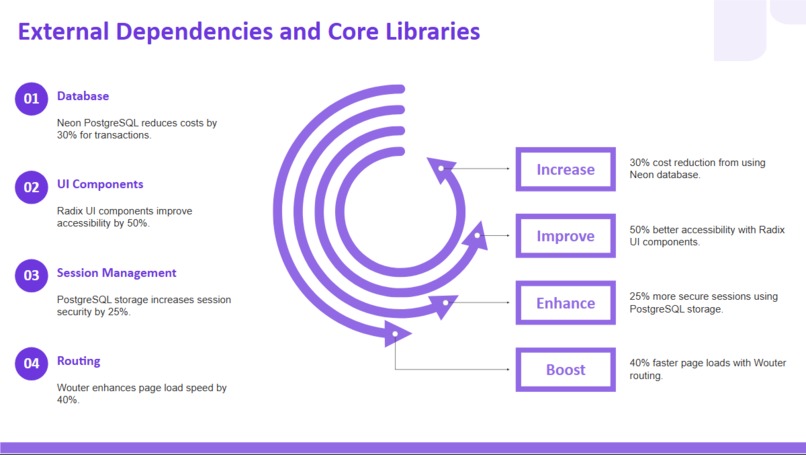 External Dependencies and Core Libraries

01 Database

Neon PostgreSQL reduces costs by 30% for transactions.

02 UI Components

Radix UI components improve accessibility by 50%.

03 Session Management

PostgreSQL storage increases session security by 25%.

04 Routing

Wouter enhances page load speed by 40%.

Increase

30% cost reduction from using Neon database.

Improve

50% better accessibility with Radix UI components.

Enhance

25% more secure sessions using PostgreSQL storage.

Boost

40% faster page loads with Wouter routing.